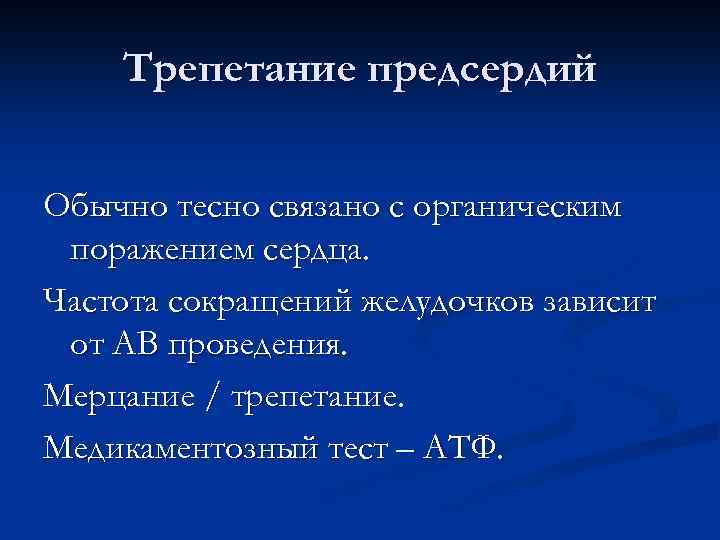 Трепетание предсердий

Обычно тесно связано с органическим поражением сердца.

Частота сокращений желудочков зависит от АВ проведения.

Мерцание / трепетание.

Медикаментозный тест – АТФ.